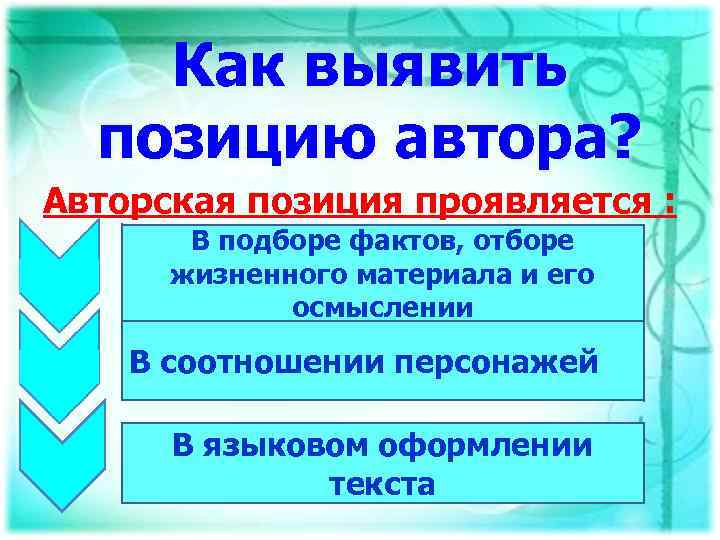 Как выявить позицию автора?

Авторская позиция проявляется :

В подборе фактов, отборе жизненного материала и его осмыслении

В соотношении персонажей

В языковом оформлении текста